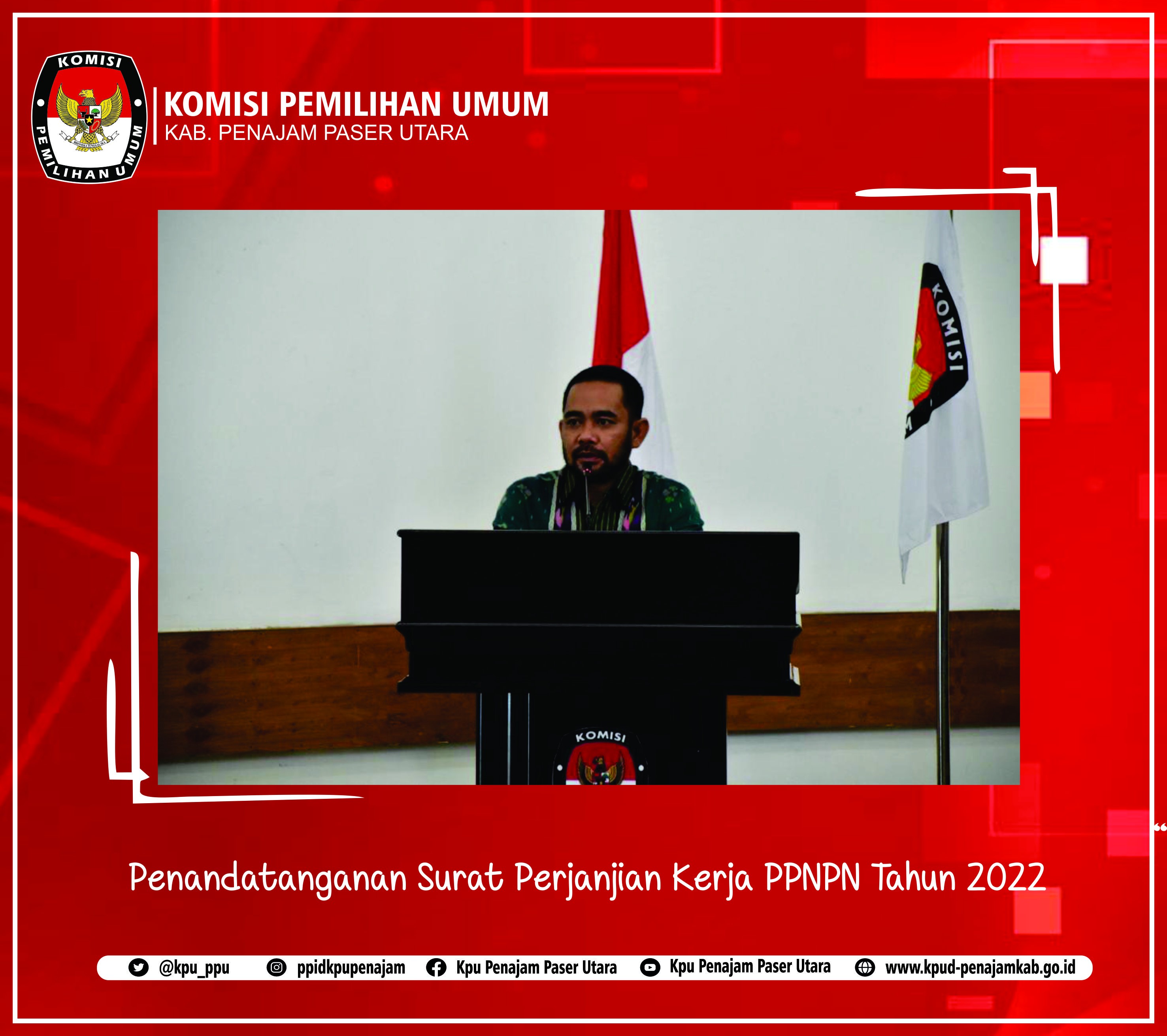 KOMISI PEMILIHAN UMUM

KOMISI PEMILIHAN UMUM
KAB. PENAJAM PASER UTARA

KOMISI

KOMISI

Penandatanganan Surat Perjanjian Kerja PPNPN Tahun 2022

@kpu_ppu ppidkpupenajam Kpu Penajam Paser Utara Kpu Penajam Paser Utara www.kpud-penajamkab.go.id